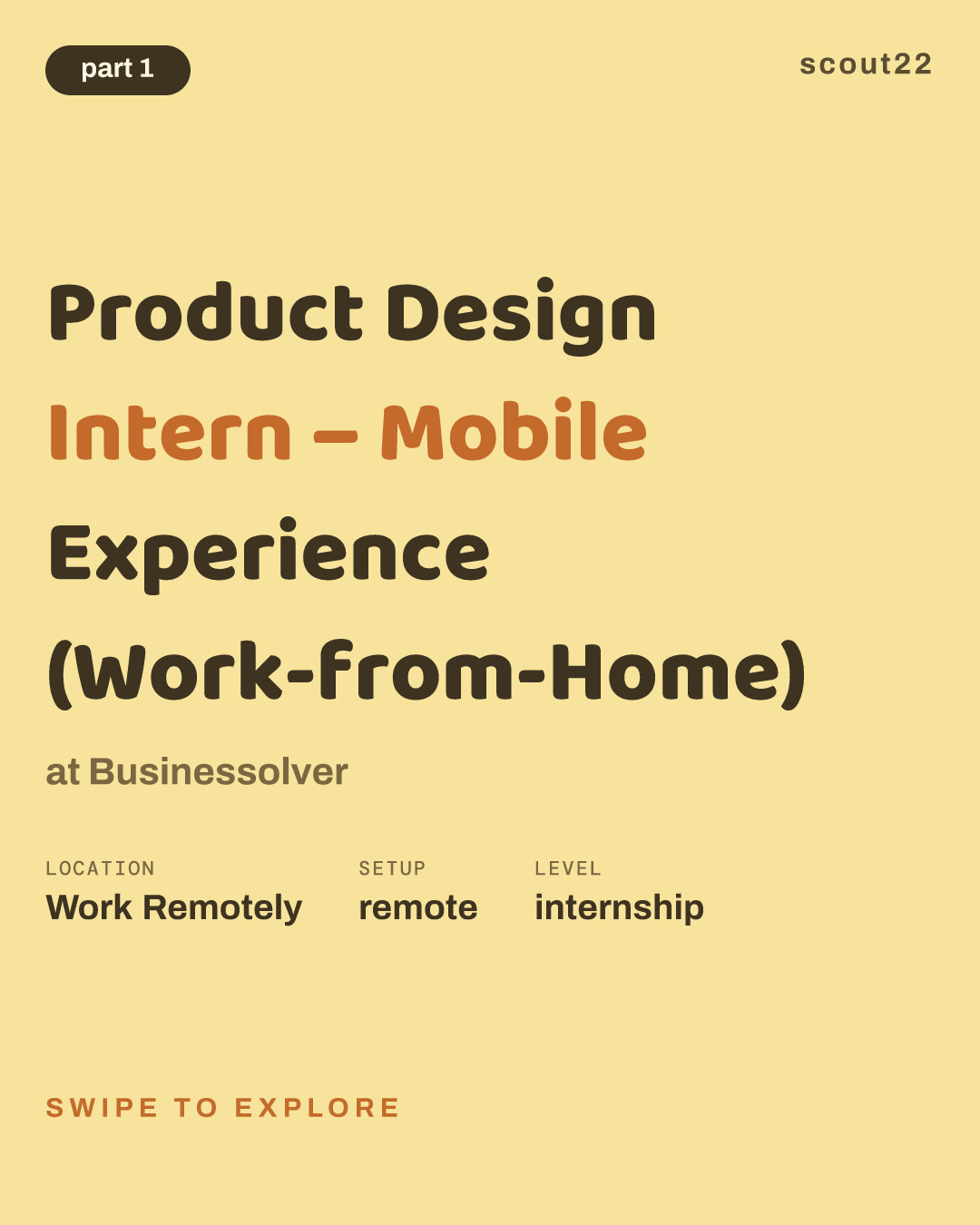 part 1

scout22

Product Design Intern – Mobile Experience (Work-from-Home)

at Businessolver

LOCATION
Work Remotely

SETUP
remote

LEVEL
internship

SWIPE TO EXPLORE